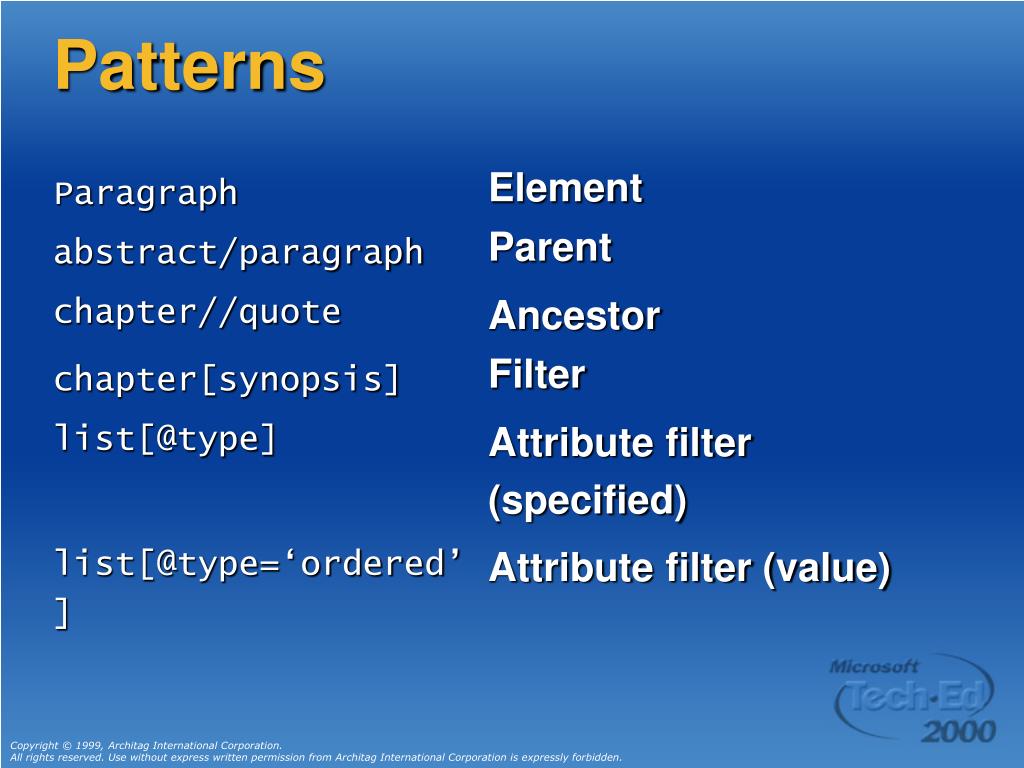 Patterns

| | |
|---|---|
| Paragraph | Element |
| abstract/paragraph | Parent |
| chapter//quote | Ancestor |
| chapter[synopsis] | Filter |
| list[@type] | Attribute filter (specified) |
| list[@type=‘ordered’] | Attribute filter (value) |

Microsoft Tech·Ed 2000

Copyright © 1999, Architag International Corporation.
All rights reserved. Use without express written permission from Architag International Corporation is expressly forbidden.